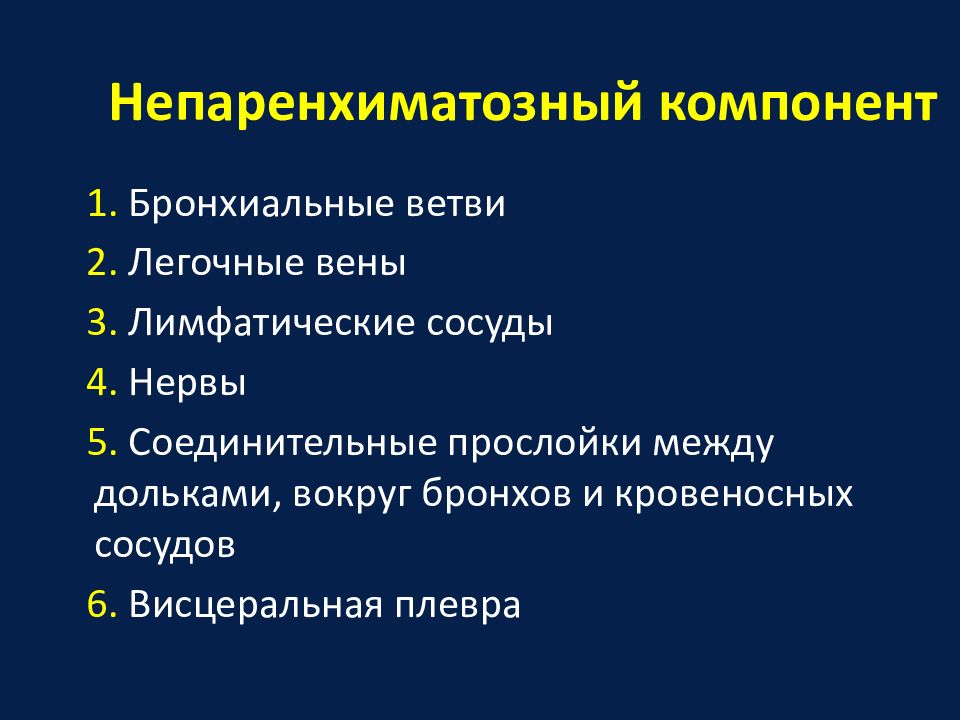 Непаренхиматозный компонент

1. Бронхиальные ветви
2. Легочные вены
3. Лимфатические сосуды
4. Нервы
5. Соединительные прослойки между дольками, вокруг бронхов и кровеносных сосудов
6. Висцеральная плевра